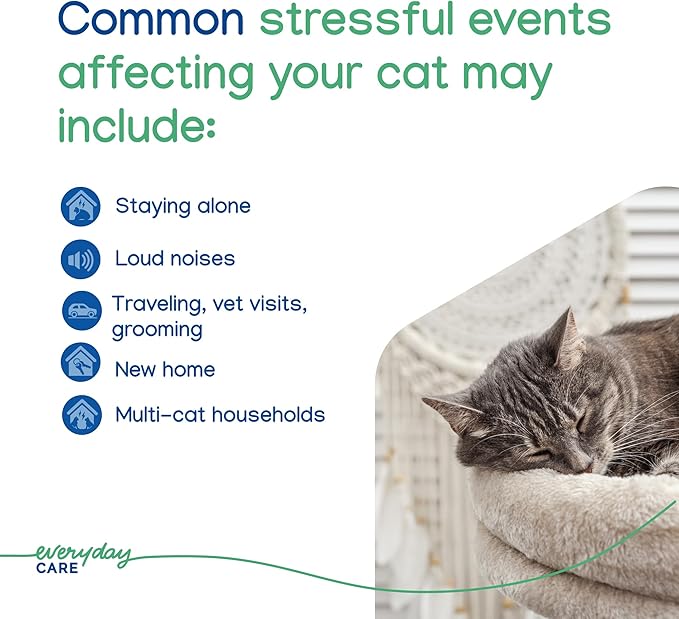 Common stressful events affecting your cat may include:

Staying alone

Loud noises

Traveling, vet visits, grooming

New home

Multi-cat households

everyday
CARE